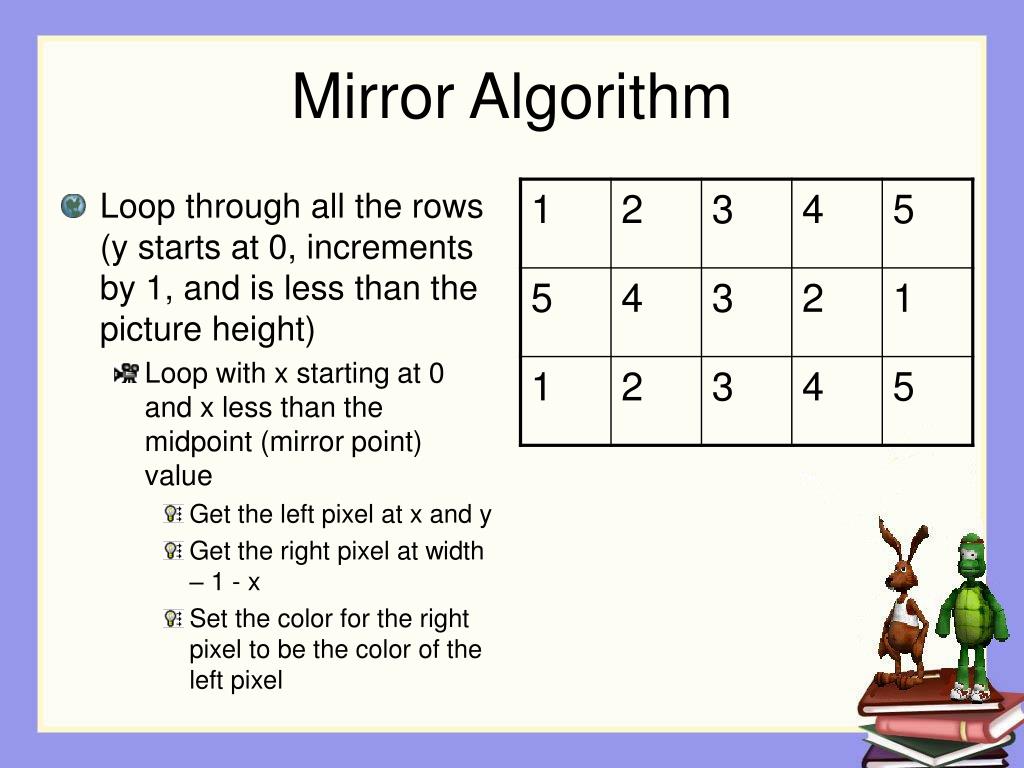 Mirror Algorithm

Loop through all the rows (y starts at 0, increments by 1, and is less than the picture height)

Loop with x starting at 0 and x less than the midpoint (mirror point) value

Get the left pixel at x and y

Get the right pixel at width – 1 - x

Set the color for the right pixel to be the color of the left pixel

| 1 | 2 | 3 | 4 | 5 |
|---|---|---|---|---|
| 5 | 4 | 3 | 2 | 1 |
| 1 | 2 | 3 | 4 | 5 |